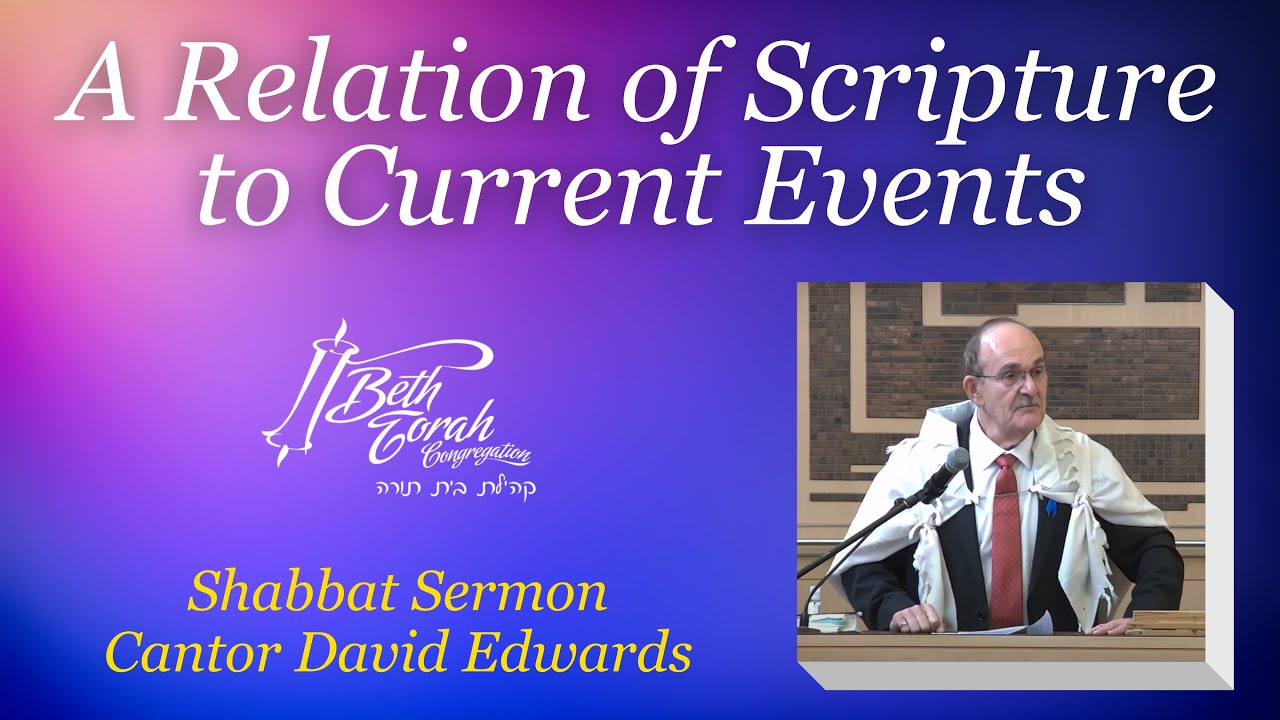 A Relation of Scripture to Current Events

Beth Torah Congregation
קהילת בית תורה

Shabbat Sermon
Cantor David Edwards